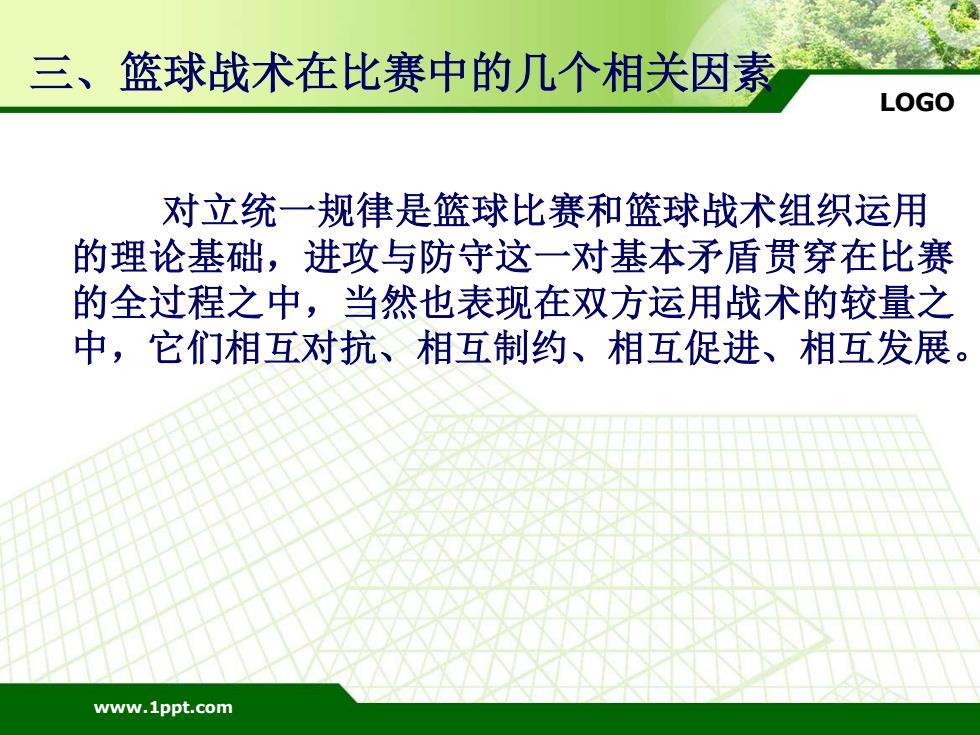 三、篮球战术在比赛中的几个相关因素

LOGO

对立统一规律是篮球比赛和篮球战术组织运用的理论基础，进攻与防守这一对基本矛盾贯穿在比赛的全过程之中，当然也表现在双方运用战术的较量之中，它们相互对抗、相互制约、相互促进、相互发展。

www.1ppt.com